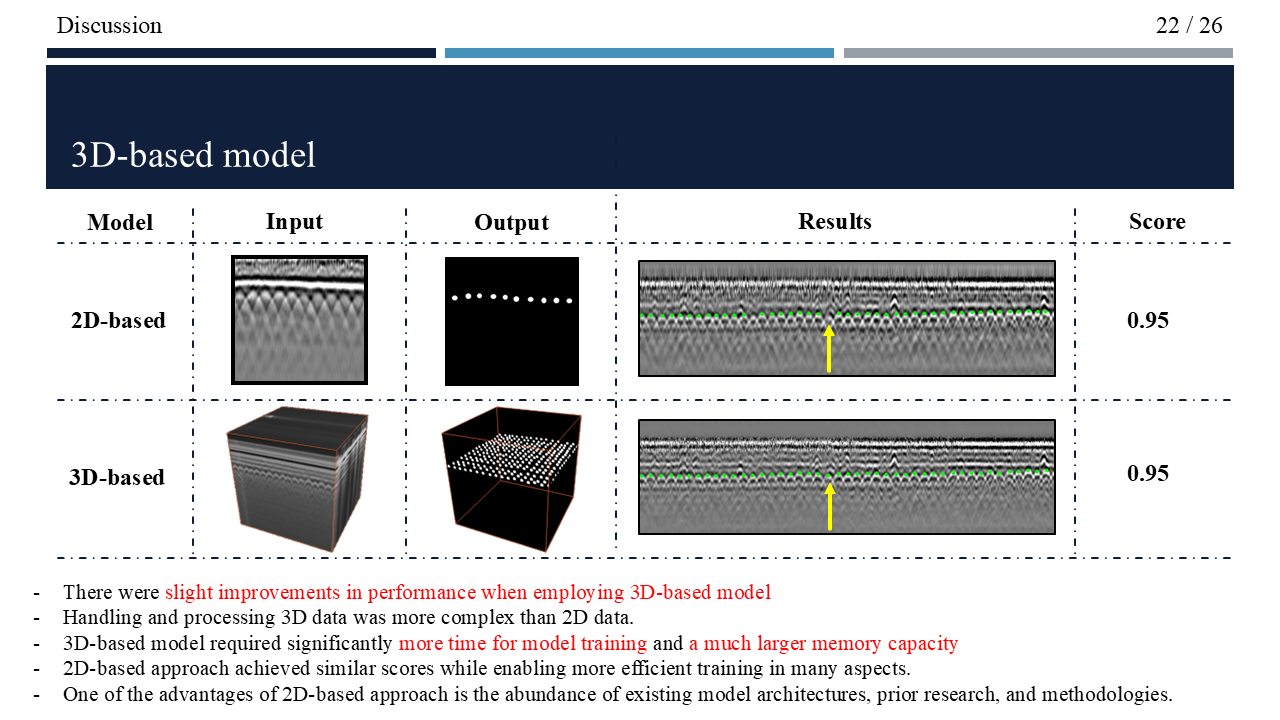 Discussion

22 / 26

3D-based model

| Model | Input | Output | Results | Score |
|---|---|---|---|---|
| 2D-based | | | | 0.95 |
| 3D-based | | | | 0.95 |

- There were slight improvements in performance when employing 3D-based model
- Handling and processing 3D data was more complex than 2D data.
- 3D-based model required significantly more time for model training and a much larger memory capacity
- 2D-based approach achieved similar scores while enabling more efficient training in many aspects.
- One of the advantages of 2D-based approach is the abundance of existing model architectures, prior research, and methodologies.